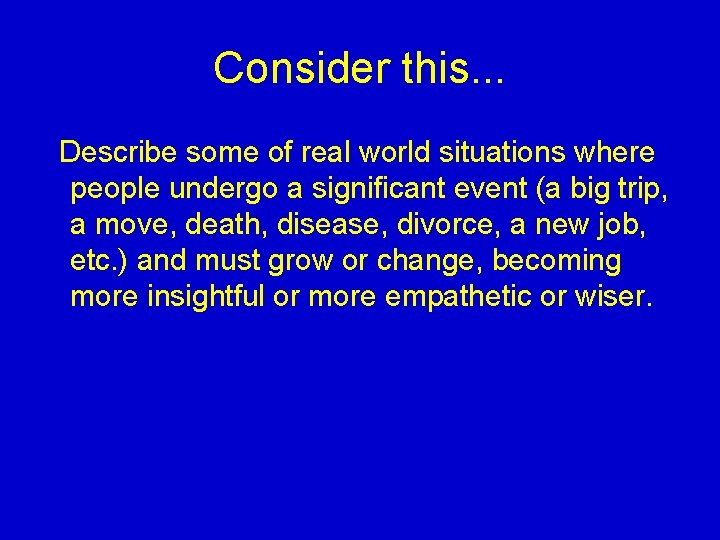 Consider this...

Describe some of real world situations where people undergo a significant event (a big trip, a move, death, disease, divorce, a new job, etc.) and must grow or change, becoming more insightful or more empathetic or wiser.